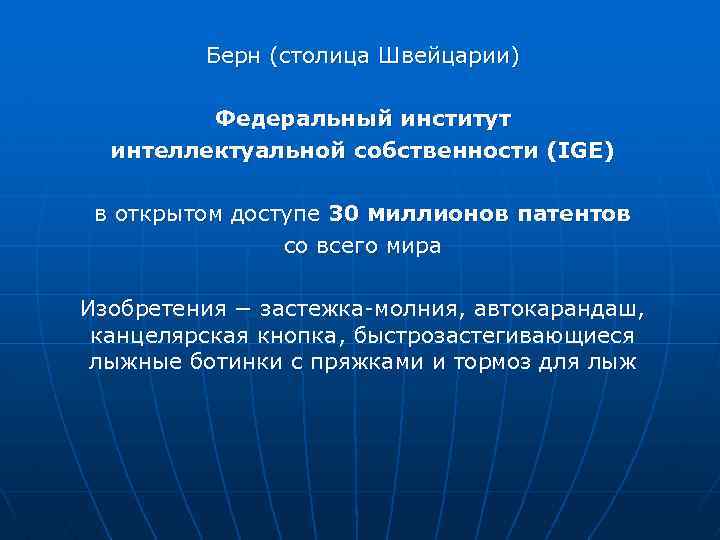 Берн (столица Швейцарии)

Федеральный институт интеллектуальной собственности (IGE)

в открытом доступе 30 миллионов патентов со всего мира

Изобретения – застежка-молния, автокарандаш, канцелярская кнопка, быстрозастегивающиеся лыжные ботинки с пряжками и тормоз для лыж